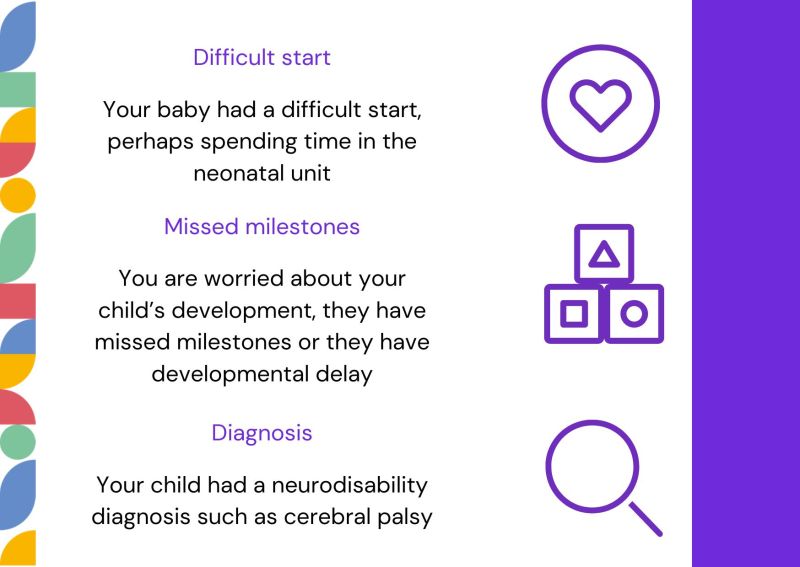 Difficult start

Your baby had a difficult start, perhaps spending time in the neonatal unit

Missed milestones

You are worried about your child's development, they have missed milestones or they have developmental delay

Diagnosis

Your child had a neurodisability diagnosis such as cerebral palsy